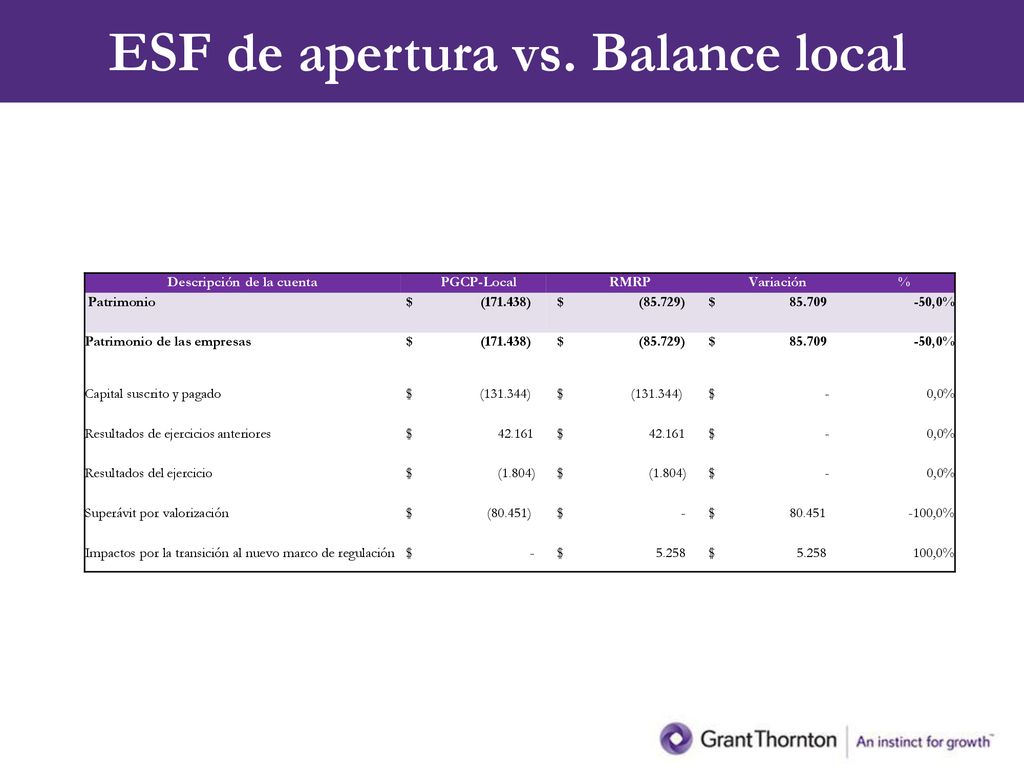 ESF de apertura vs. Balance local

| Descripción de la cuenta | PGCP-Local | RMRP | Variación | % |
|---|---|---|---|---|
| Patrimonio | $ (171.438) | $ (85.729) | $ 85.709 | -50,0% |
| Patrimonio de las empresas | $ (171.438) | $ (85.729) | $ 85.709 | -50,0% |
| Capital suscrito y pagado | $ (131.344) | $ (131.344) | $ - | 0,0% |
| Resultados de ejercicios anteriores | $ 42.161 | $ 42.161 | $ - | 0,0% |
| Resultados del ejercicio | $ (1.804) | $ (1.804) | $ - | 0,0% |
| Superávit por valorización | $ (80.451) | $ - | $ 80.451 | -100,0% |
| Impactos por la transición al nuevo marco de regulación | $ - | $ 5.258 | $ 5.258 | 100,0% |

GrantThornton | An instinct for growth™